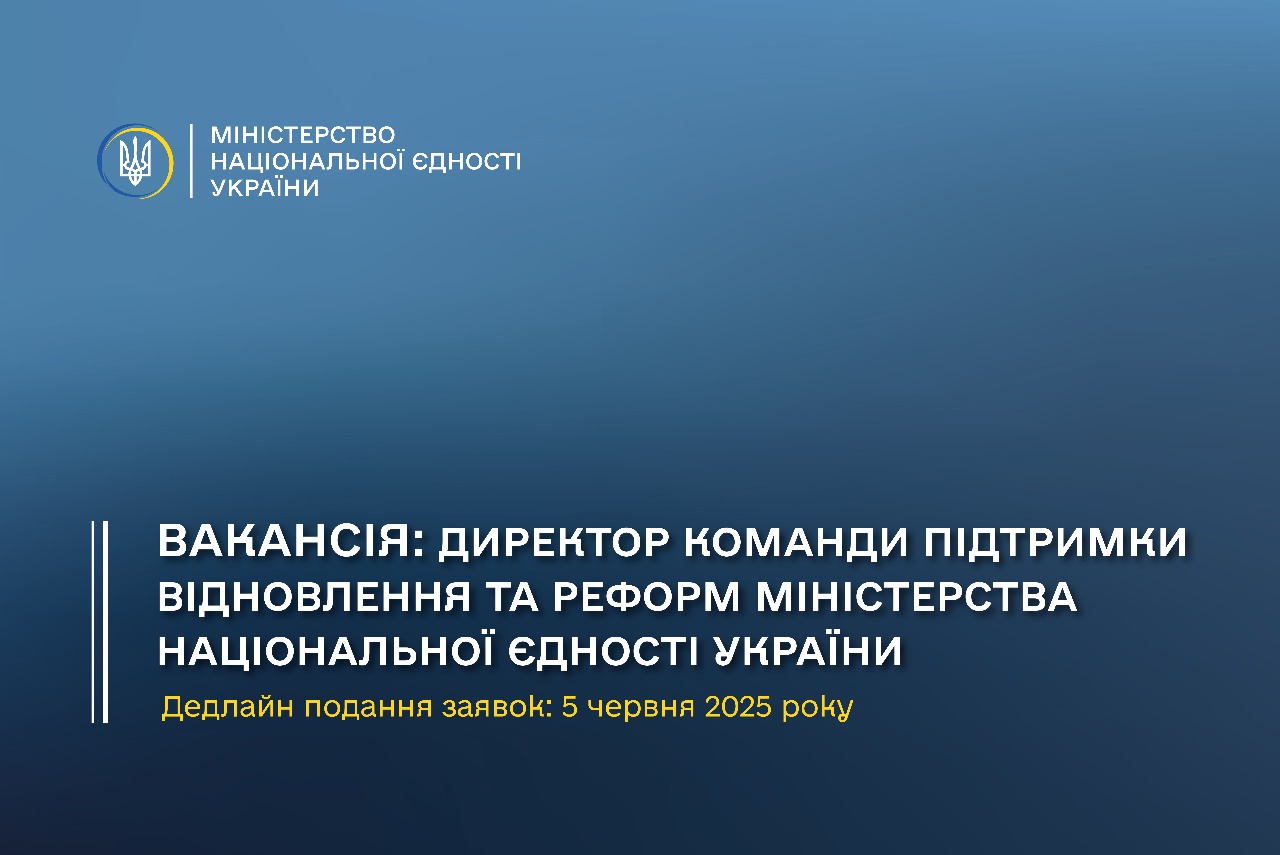 МІНІСТЕРСТВО
НАЦІОНАЛЬНОЇ ЄДНОСТІ
УКРАЇНИ

ВАКАНСІЯ: ДИРЕКТОР КОМАНДИ ПІДТРИМКИ ВІДНОВЛЕННЯ ТА РЕФОРМ МІНІСТЕРСТВА НАЦІОНАЛЬНОЇ ЄДНОСТІ УКРАЇНИ

Дедлайн подання заявок: 5 червня 2025 року